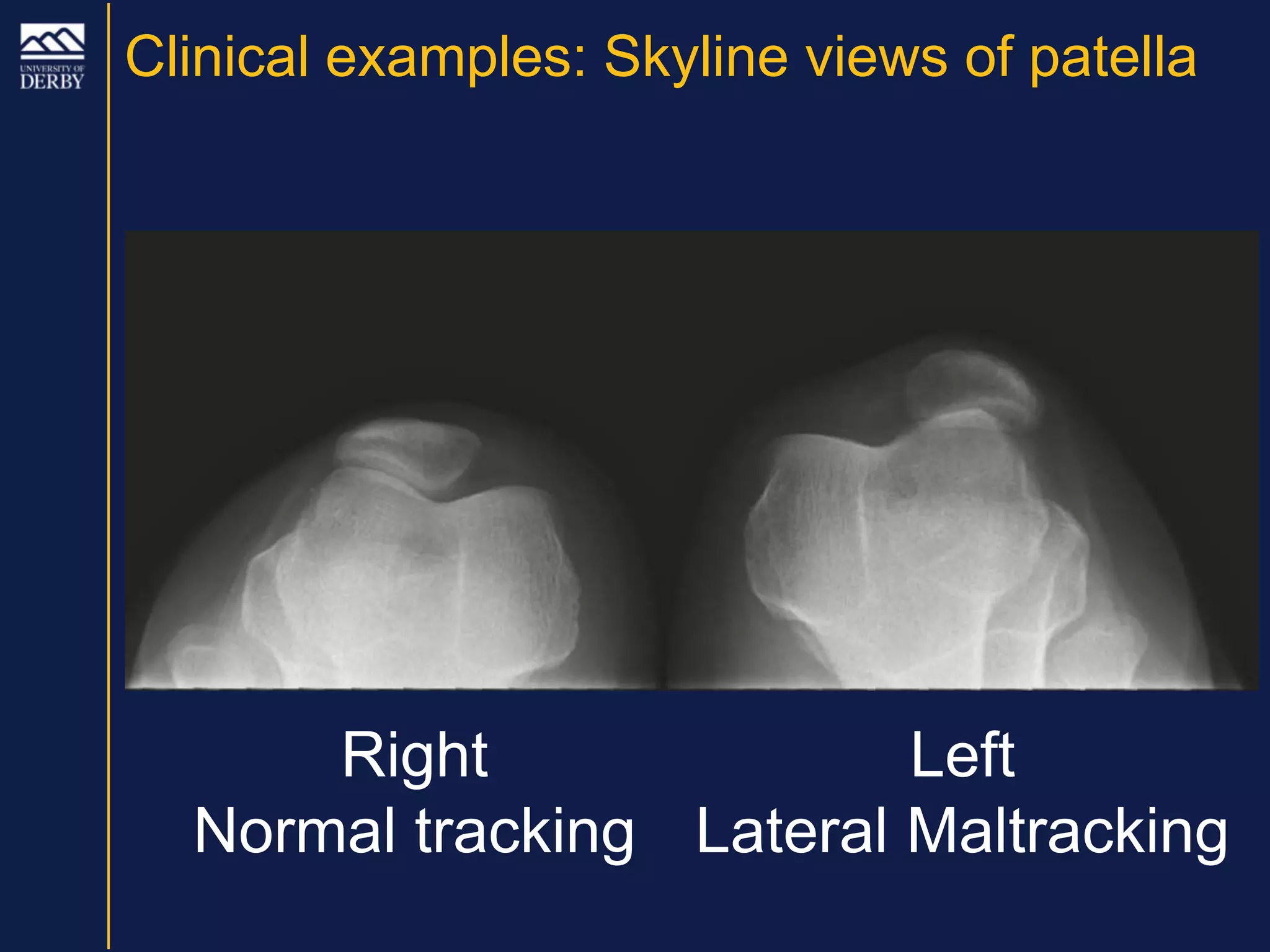 UNIVERSITY OF DERBY

Clinical examples: Skyline views of patella

Right
Normal tracking

Left
Lateral Maltracking